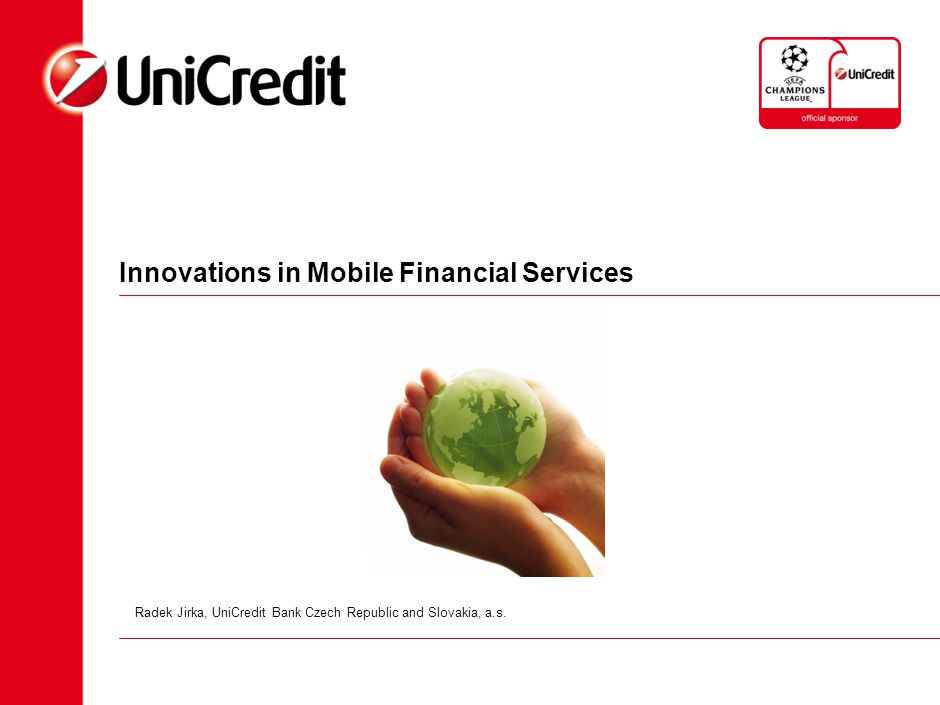 UniCredit

UEFA
CHAMPIONS
LEAGUE
UniCredit
official sponsor

Innovations in Mobile Financial Services

Radek Jirka, UniCredit Bank Czech Republic and Slovakia, a.s.